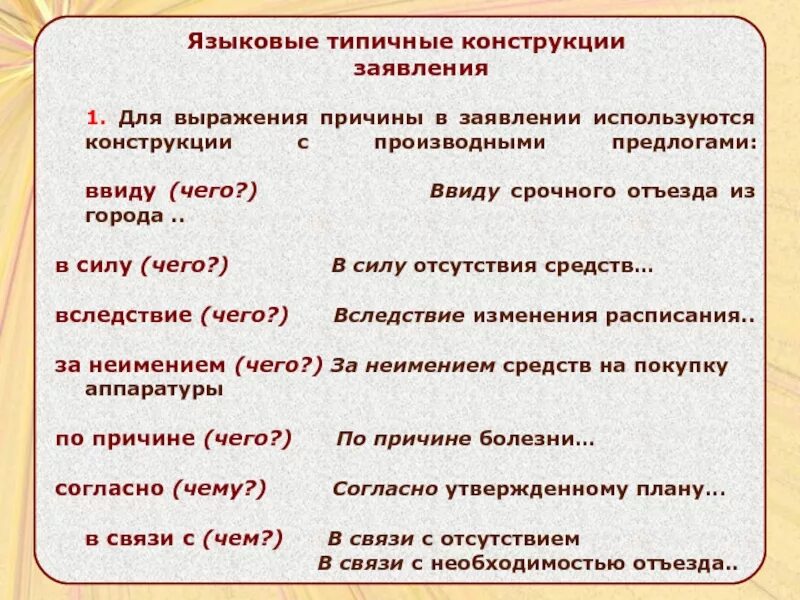 Языковые типичные конструкции заявления

1. Для выражения причины в заявлении используются конструкции с производными предлогами:

ввиду (чего?) Ввиду срочного отъезда из города ..

в силу (чего?) В силу отсутствия средств…

вследствие (чего?) Вследствие изменения расписания..

за неимением (чего?) За неимением средств на покупку аппаратуры

по причине (чего?) По причине болезни…

согласно (чему?) Согласно утвержденному плану…

в связи с (чем?) В связи с отсутствием
В связи с необходимостью отъезда..